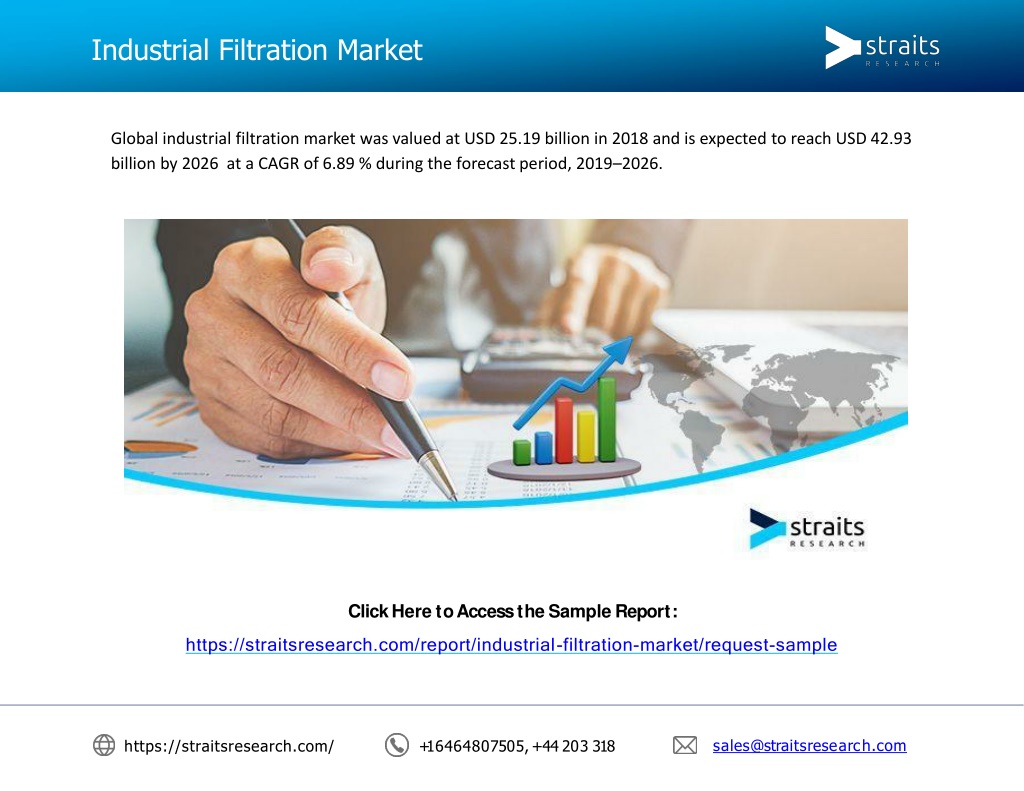 Industrial Filtration Market

straits
RESEARCH

Global industrial filtration market was valued at USD 25.19 billion in 2018 and is expected to reach USD 42.93 billion by 2026 at a CAGR of 6.89 % during the forecast period, 2019–2026.

straits
RESEARCH

Click Here to Access the Sample Report:
https://straitsresearch.com/report/industrial-filtration-market/request-sample

https://straitsresearch.com/
+16464807505, +44 203 318
sales@straitsresearch.com